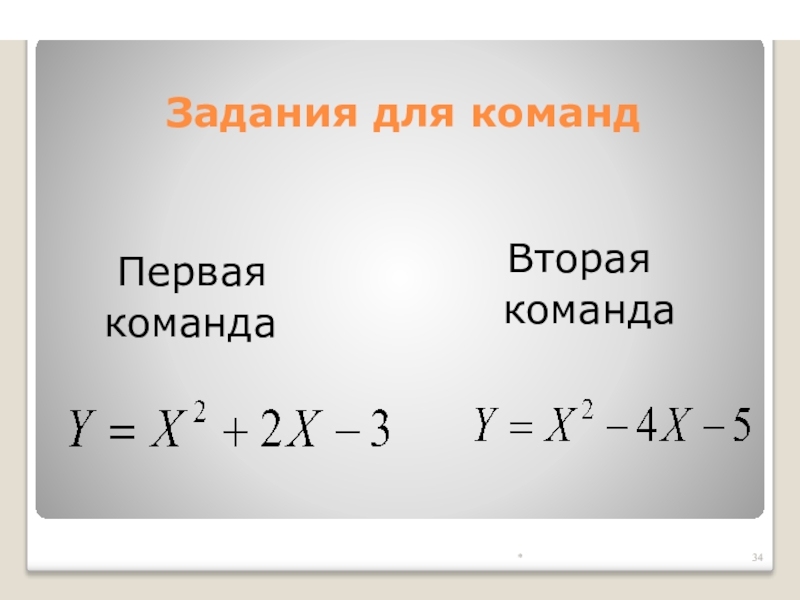 Задания для команд

Первая команда

$Y = X^2 + 2X - 3$

Вторая команда

$Y = X^2 - 4X - 5$

*

34